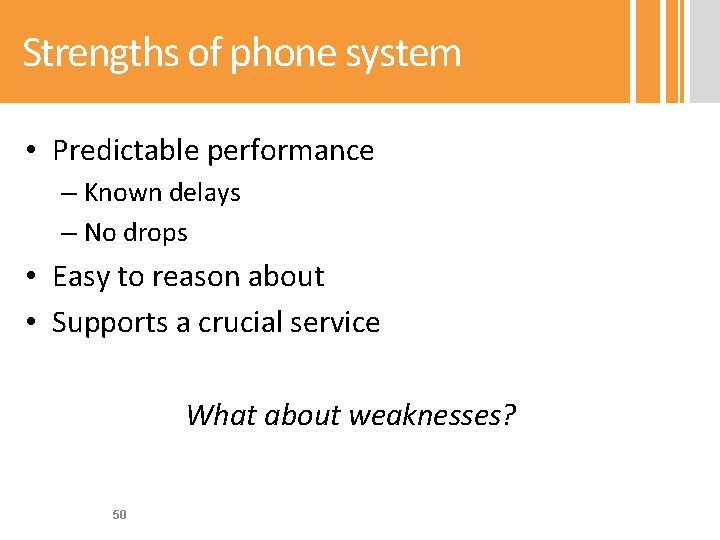 Strengths of phone system

• Predictable performance
– Known delays
– No drops
• Easy to reason about
• Supports a crucial service

What about weaknesses?

50